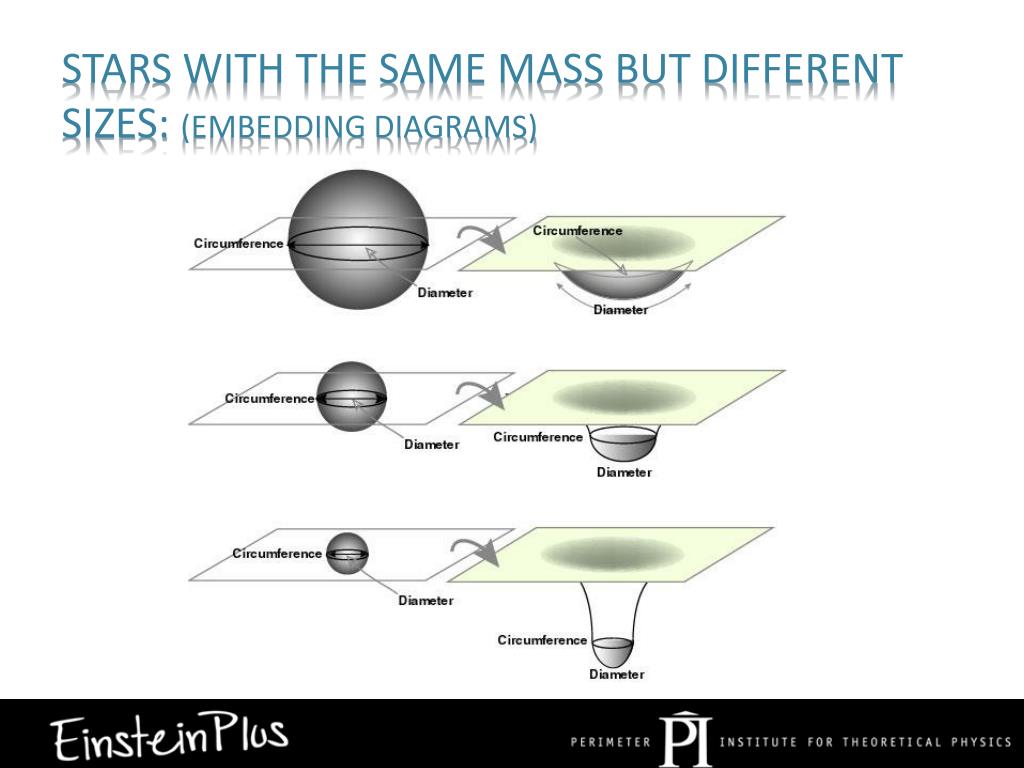 STARS WITH THE SAME MASS BUT DIFFERENT SIZES: (EMBEDDING DIAGRAMS)

Circumference

Diameter

Circumference

Diameter

Circumference

Diameter

Circumference

Diameter

Circumference

Diameter

Circumference

Diameter

EinsteinPlus

PERIMETER PI INSTITUTE FOR THEORETICAL PHYSICS